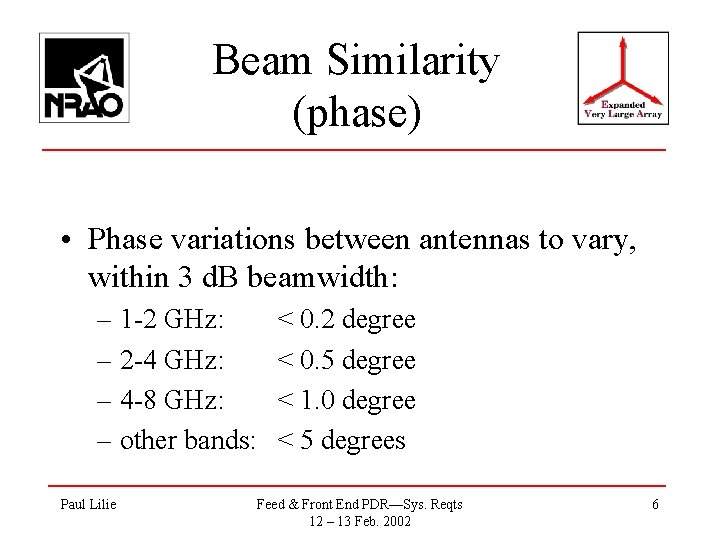 NRAO

Beam Similarity (phase)

Expanded Very Large Array

• Phase variations between antennas to vary, within 3 dB beamwidth:
– 1-2 GHz: < 0.2 degree
– 2-4 GHz: < 0.5 degree
– 4-8 GHz: < 1.0 degree
– other bands: < 5 degrees

Paul Lilie

Feed & Front End PDR—Sys. Reqts
12 – 13 Feb. 2002

6